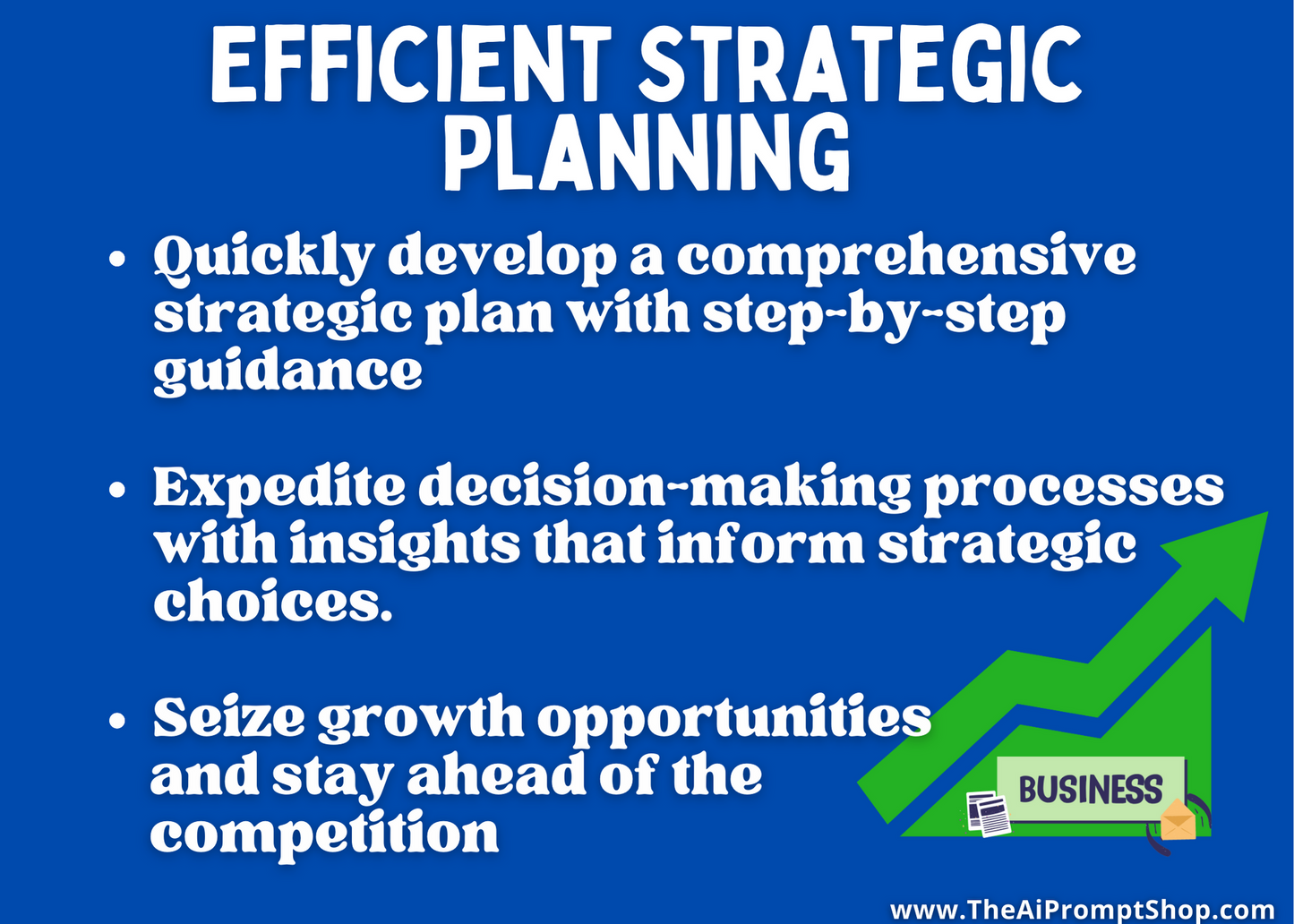 EFFICIENT STRATEGIC PLANNING

• Quickly develop a comprehensive strategic plan with step-by-step guidance

• Expedite decision-making processes with insights that inform strategic choices.

• Seize growth opportunities and stay ahead of the competition

BUSINESS

www.TheAiPromptShop.com